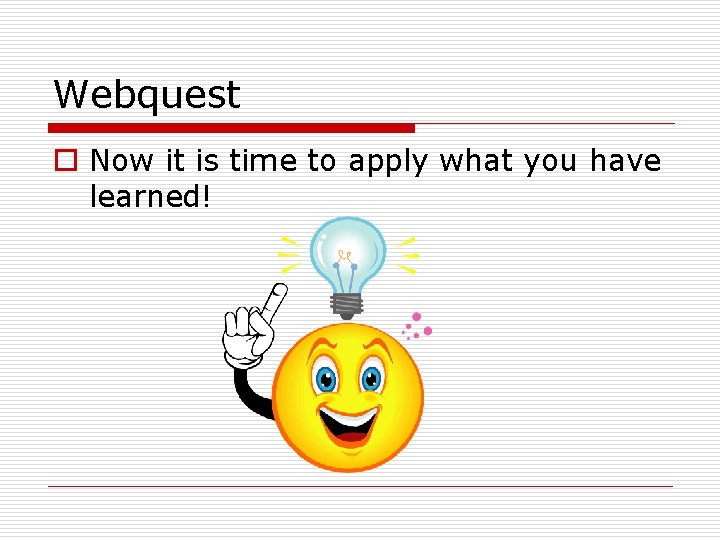 Webquest

Now it is time to apply what you have learned!